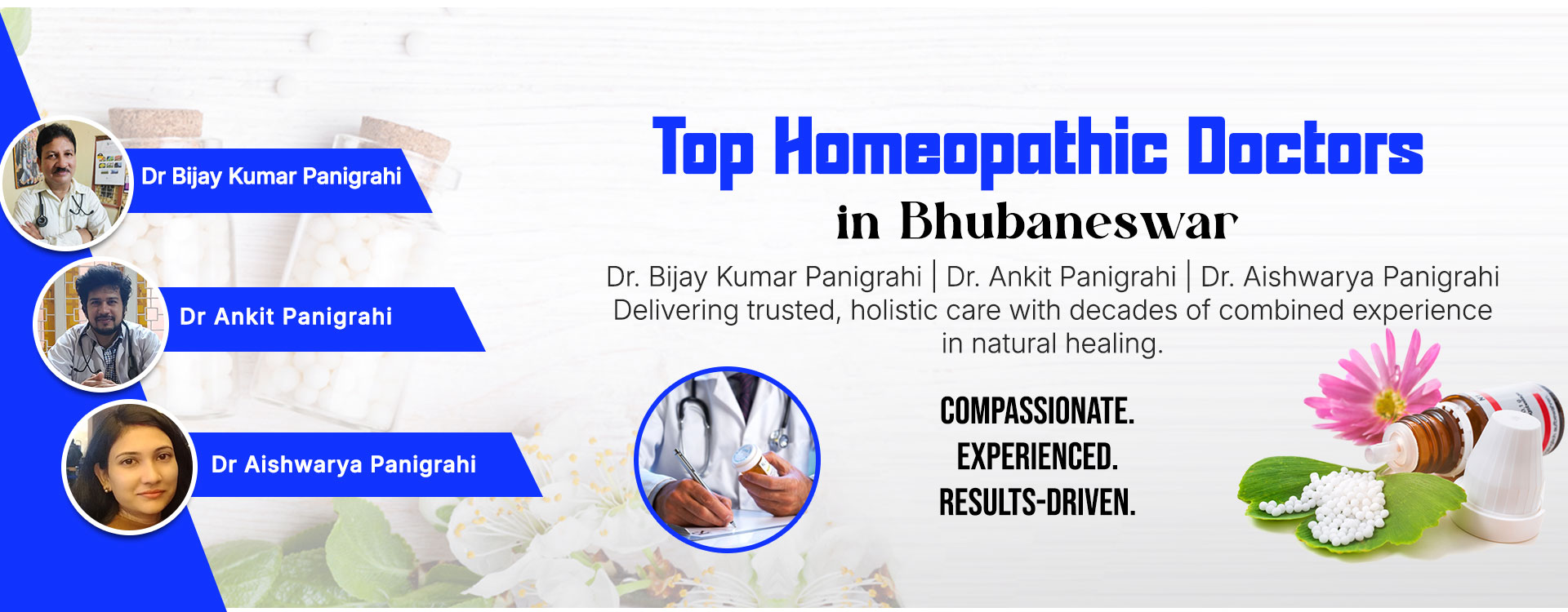 Dr Bijay Kumar Panigrahi

Dr Ankit Panigrahi

Dr Aishwarya Panigrahi

Top Homeopathic Doctors
in Bhubaneswar

Dr. Bijay Kumar Panigrahi | Dr. Ankit Panigrahi | Dr. Aishwarya Panigrahi
Delivering trusted, holistic care with decades of combined experience in natural healing.

COMPASSIONATE.
EXPERIENCED.
RESULTS-DRIVEN.